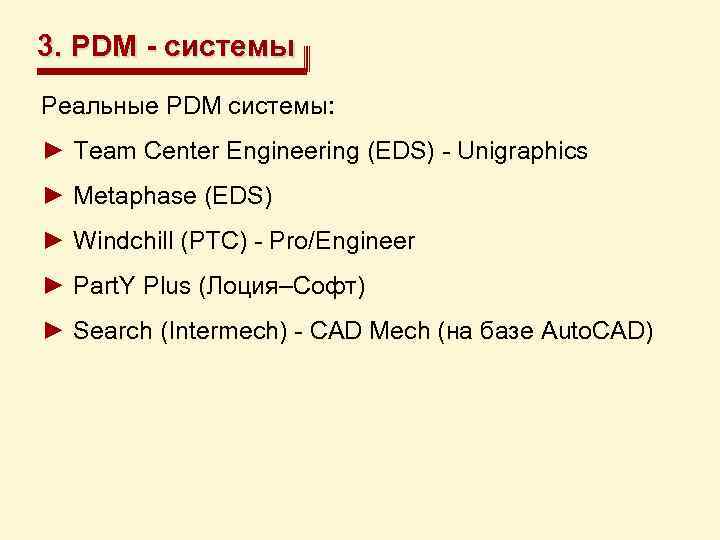 3. PDM - системы

Реальные PDM системы:

► Team Center Engineering (EDS) - Unigraphics

► Metaphase (EDS)

► Windchill (PTC) - Pro/Engineer

► PartY Plus (Лоция–Софт)

► Search (Intermech) - CAD Mech (на базе AutoCAD)